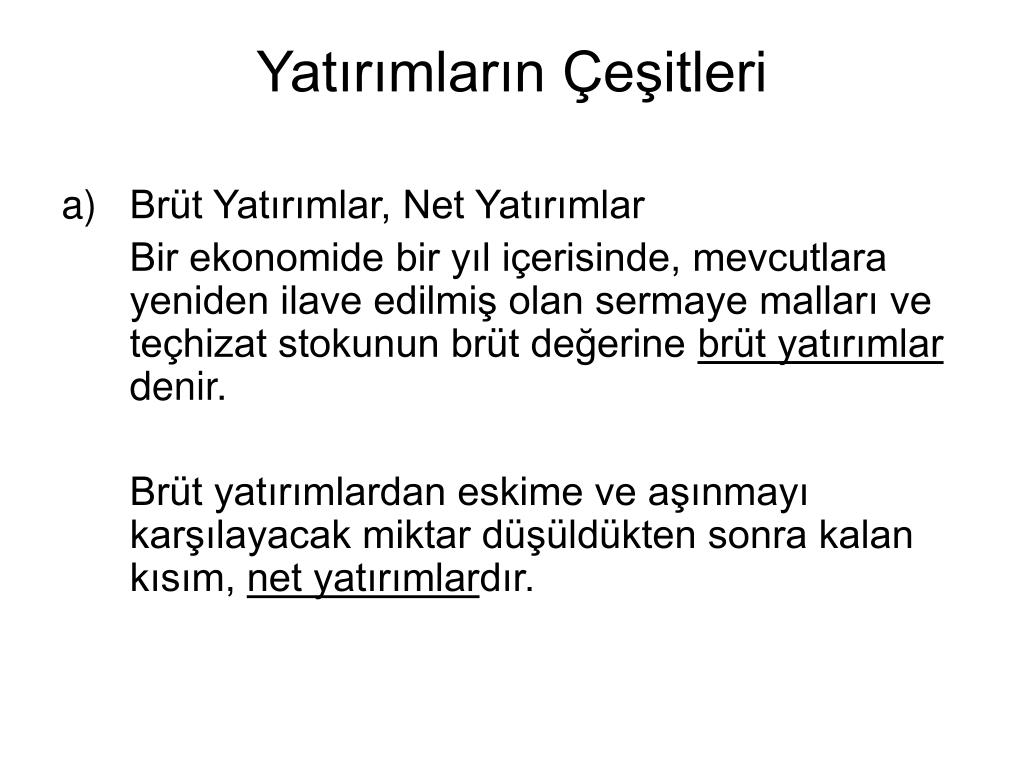 Yatırımların Çeşitleri

a) Brüt Yatırımlar, Net Yatırımlar

Bir ekonomide bir yıl içerisinde, mevcutlara yeniden ilave edilmiş olan sermaye malları ve teçhizat stokunun brüt değerine brüt yatırımlar denir.

Brüt yatırımlardan eskime ve aşınmayı karşılayacak miktar düşüldükten sonra kalan kısım, net yatırımlardır.